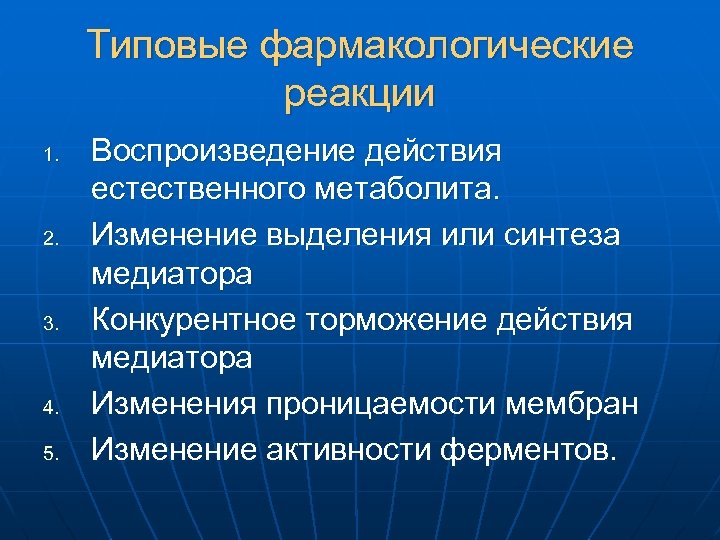 Типовые фармакологические реакции

1. Воспроизведение действия естественного метаболита.
2. Изменение выделения или синтеза медиатора
3. Конкурентное торможение действия медиатора
4. Изменения проницаемости мембран
5. Изменение активности ферментов.